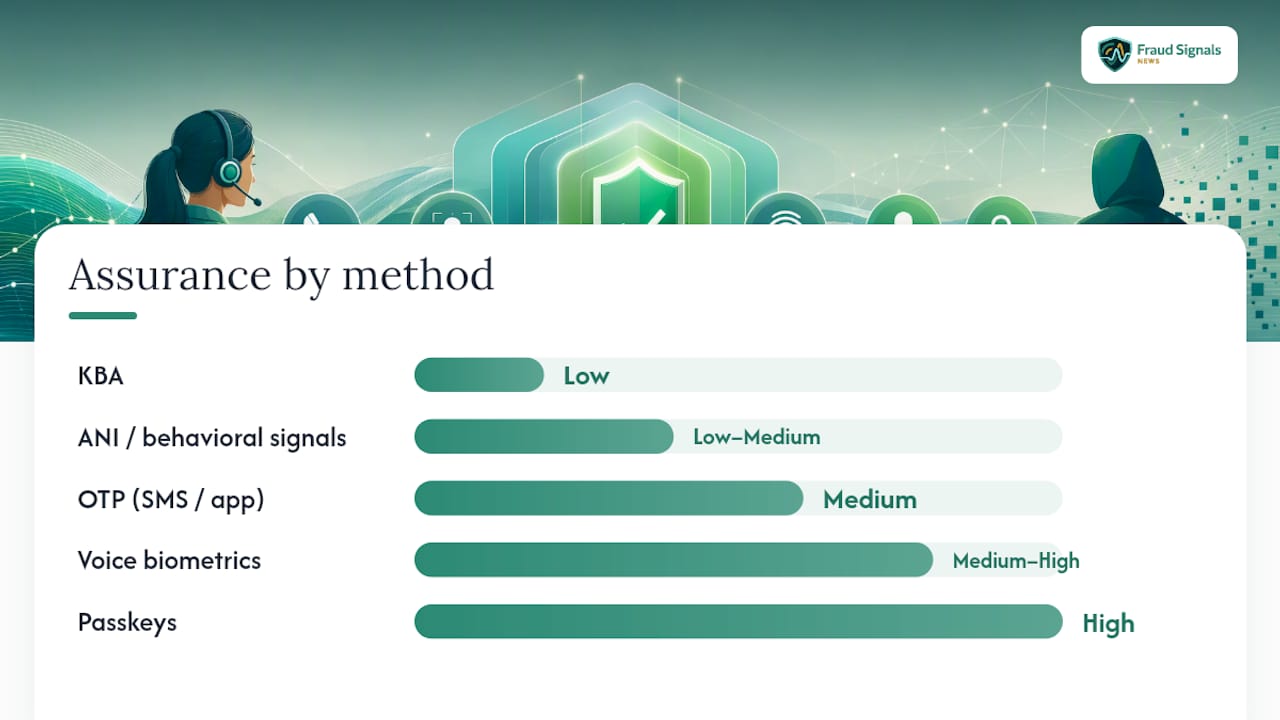 Fraud Signals
NEWS

Assurance by method

KBA Low

ANI / behavioral signals Low–Medium

OTP (SMS / app) Medium

Voice biometrics Medium–High

Passkeys High